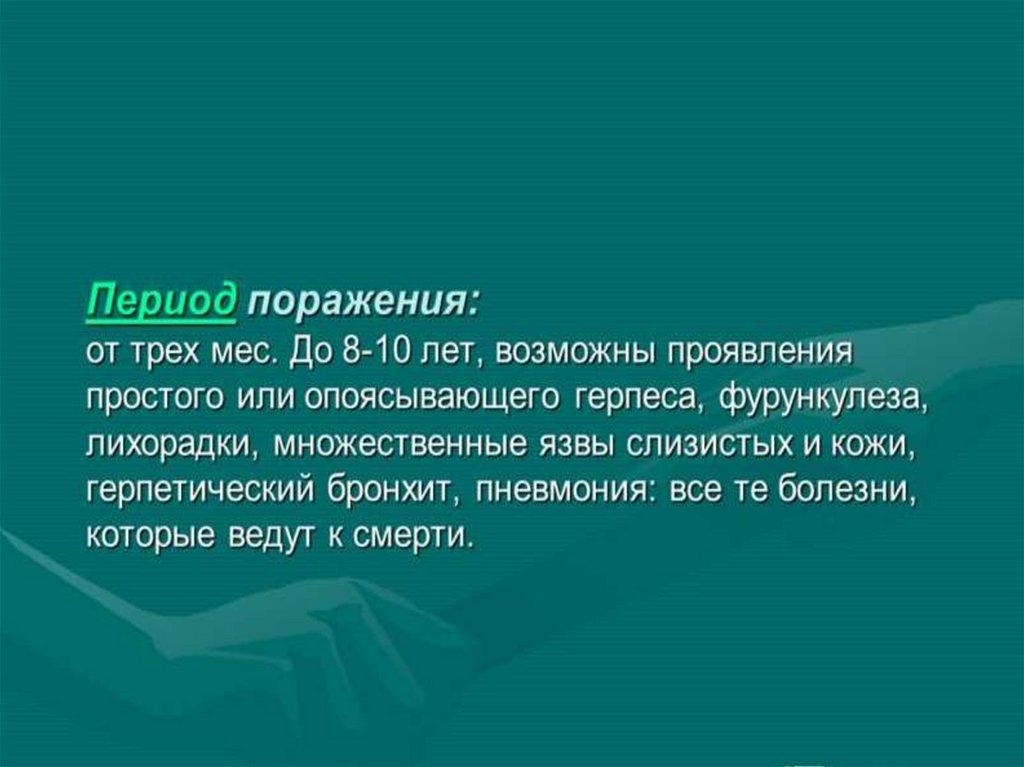 Период поражения:
от трех мес. До 8-10 лет, возможны проявления простого или опоясывающего герпеса, фурункулеза, лихорадки, множественные язвы слизистых и кожи, герпетический бронхит, пневмония: все те болезни, которые ведут к смерти.